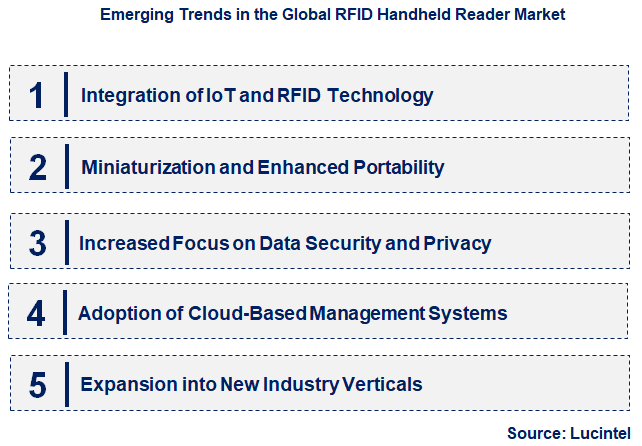 Emerging Trends in the Global RFID Handheld Reader Market

1 Integration of IoT and RFID Technology

2 Miniaturization and Enhanced Portability

3 Increased Focus on Data Security and Privacy

4 Adoption of Cloud-Based Management Systems

5 Expansion into New Industry Verticals

Source: Lucintel